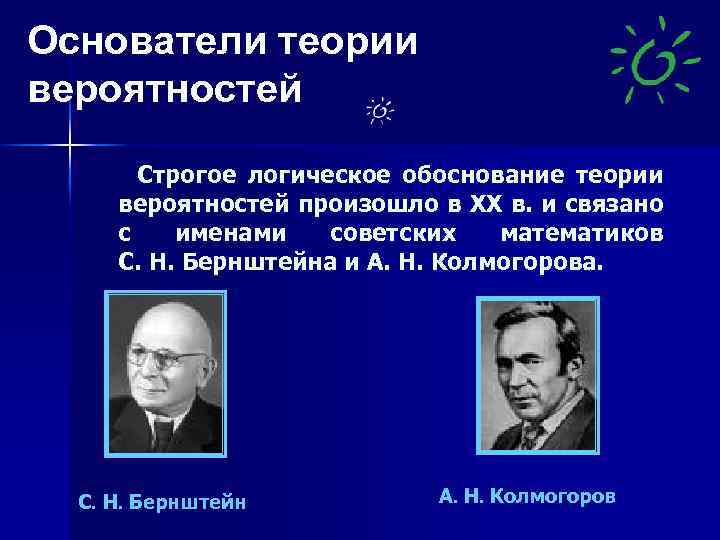 Основатели теории вероятностей

Строгое логическое обоснование теории вероятностей произошло в XX в. и связано с именами советских математиков С. Н. Бернштейна и А. Н. Колмогорова.

С. Н. Бернштейн

А. Н. Колмогоров